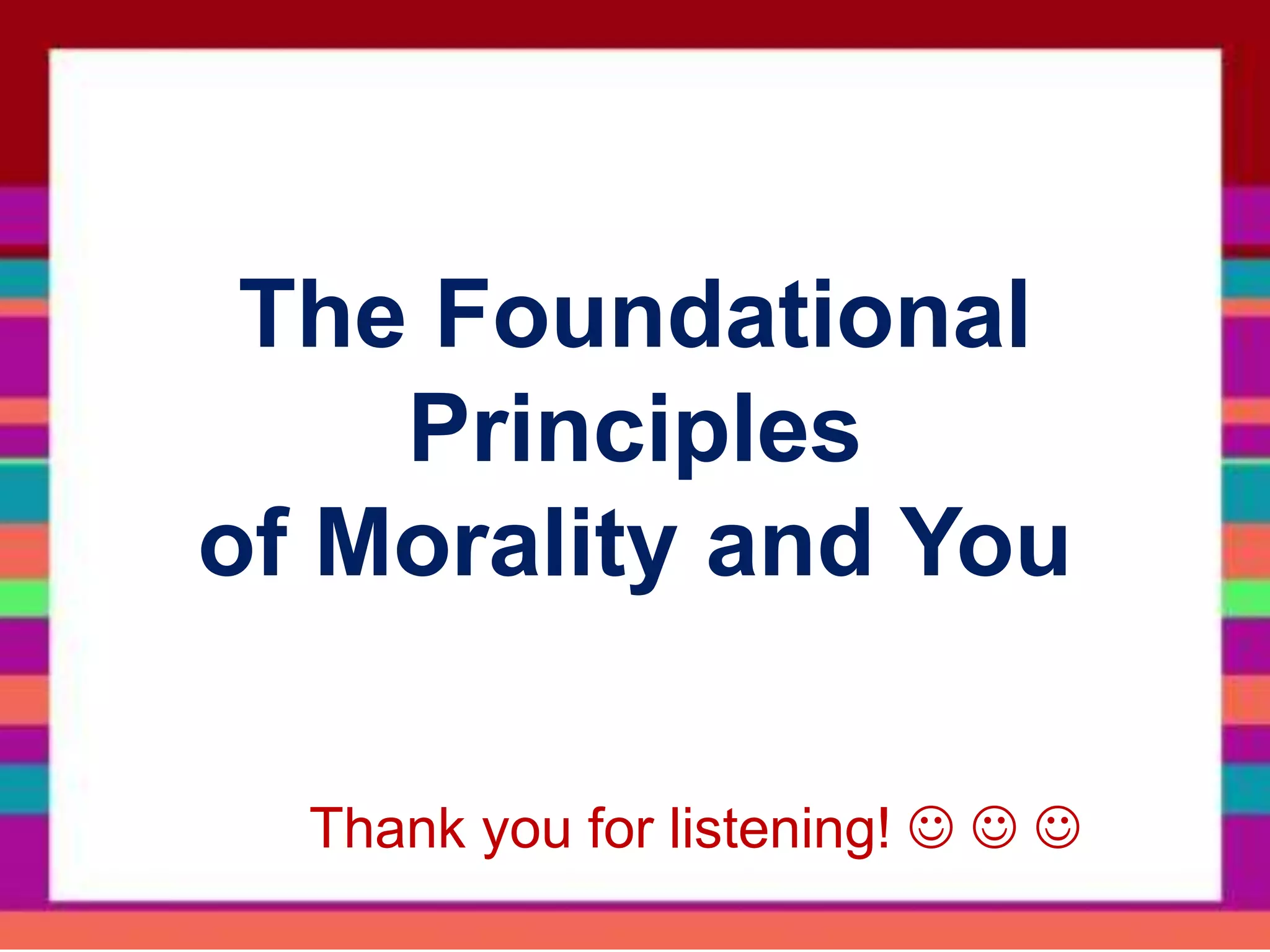 The Foundational Principles of Morality and You

Thank you for listening! ☺ ☺ ☺